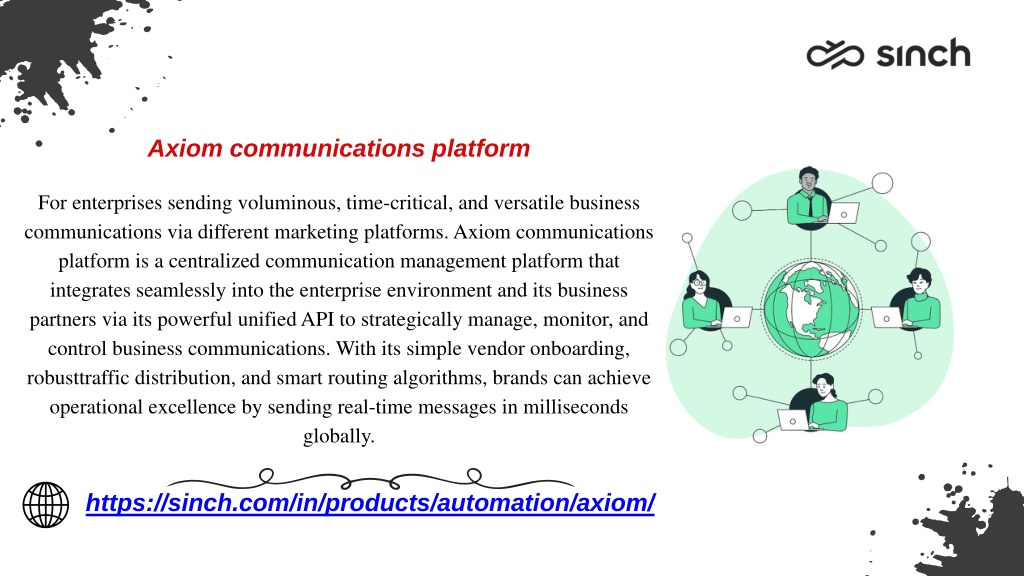 sinch

Axiom communications platform

For enterprises sending voluminous, time-critical, and versatile business communications via different marketing platforms. Axiom communications platform is a centralized communication management platform that integrates seamlessly into the enterprise environment and its business partners via its powerful unified API to strategically manage, monitor, and control business communications. With its simple vendor onboarding, robusttraffic distribution, and smart routing algorithms, brands can achieve operational excellence by sending real-time messages in milliseconds globally.

https://sinch.com/in/products/automation/axiom/